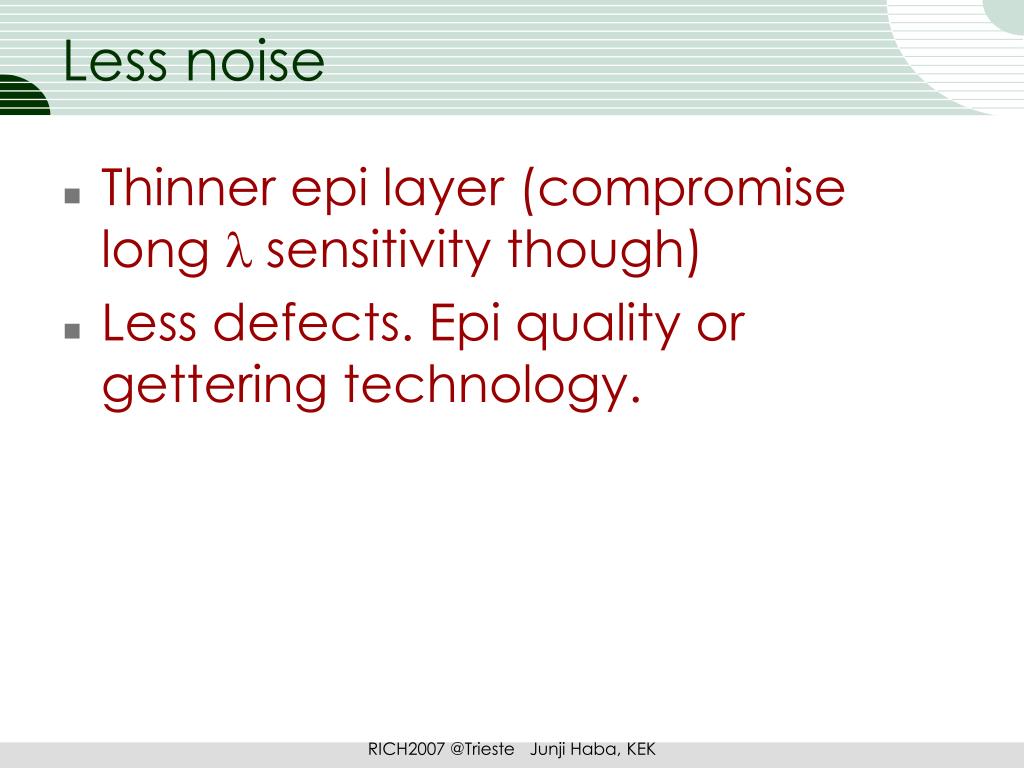 Less noise

■ Thinner epi layer (compromise long $\lambda$ sensitivity though)

■ Less defects. Epi quality or gettering technology.

RICH2007 @Trieste Junji Haba, KEK